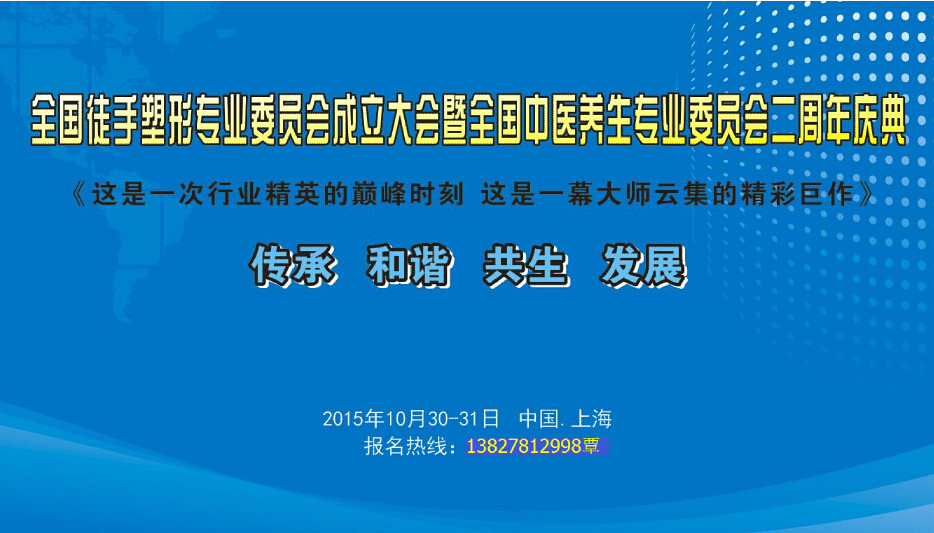 全国徒手塑形专业委员会成立大会暨全国中医养生专业委员会二周年庆典

《这是一次行业精英的巅峰时刻 这是一幕大师云集的精彩巨作》

传承 和谐 共生 发展

2015年10月30-31日 中国.上海
报名热线：13827812998覃